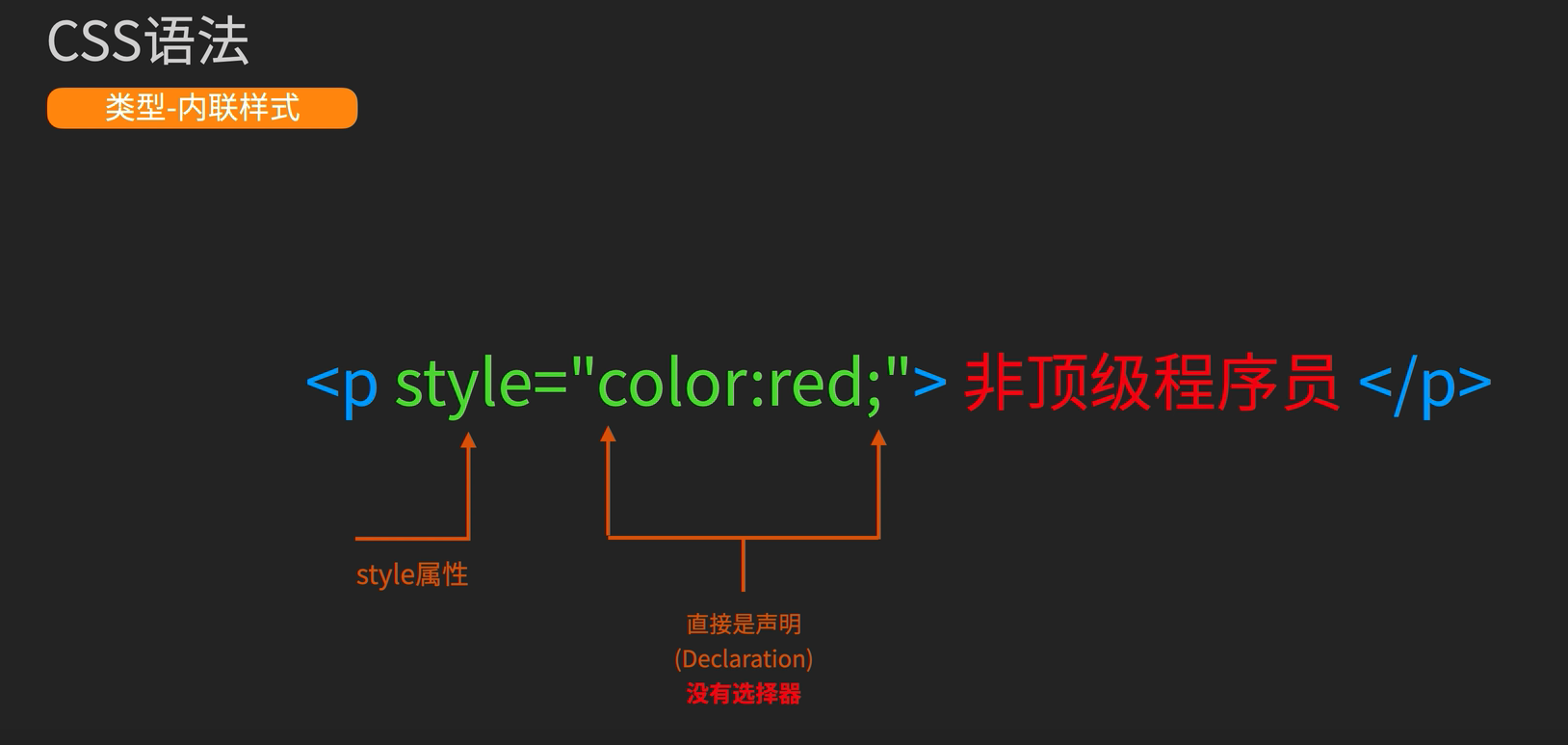 CSS语法

类型-内联样式

<p style="color:red;"> 非顶级程序员 </p>

style属性

直接是声明
(Declaration)
没有选择器